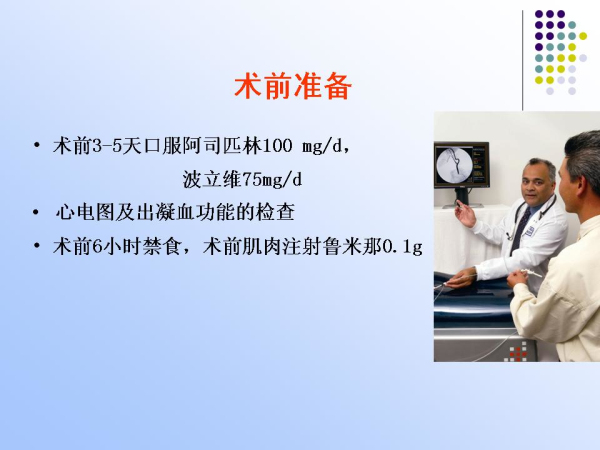 术前准备

• 术前3-5天口服阿司匹林100 mg/d，波立维75mg/d
• 心电图及出凝血功能的检查
• 术前6小时禁食，术前肌肉注射鲁米那0.1g